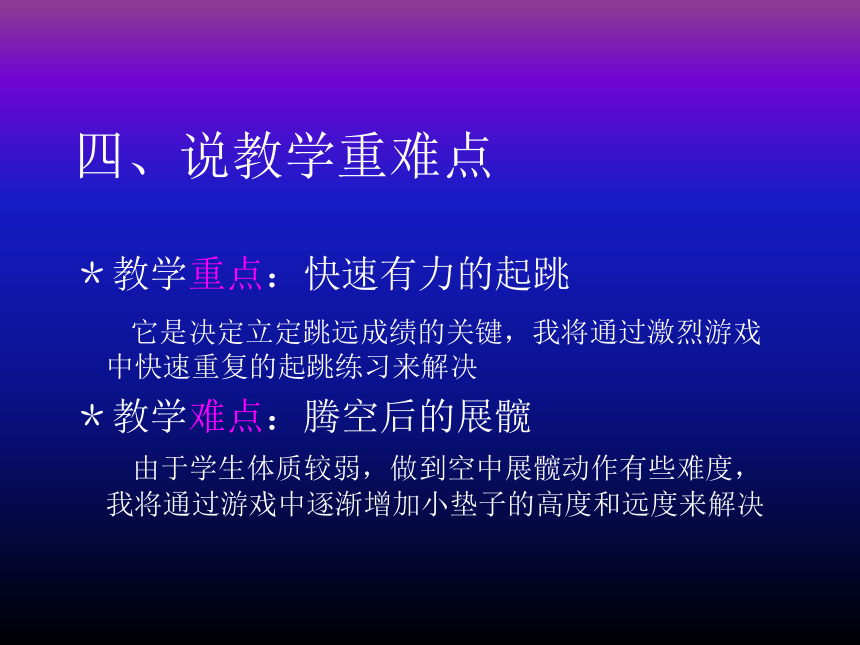 四、说教学重难点

＊教学重点：快速有力的起跳

它是决定立定跳远成绩的关键，我将通过激烈游戏中快速重复的起跳练习来解决

＊教学难点：腾空后的展髋

由于学生体质较弱，做到空中展髋动作有些难度，我将通过游戏中逐渐增加小垫子的高度和远度来解决